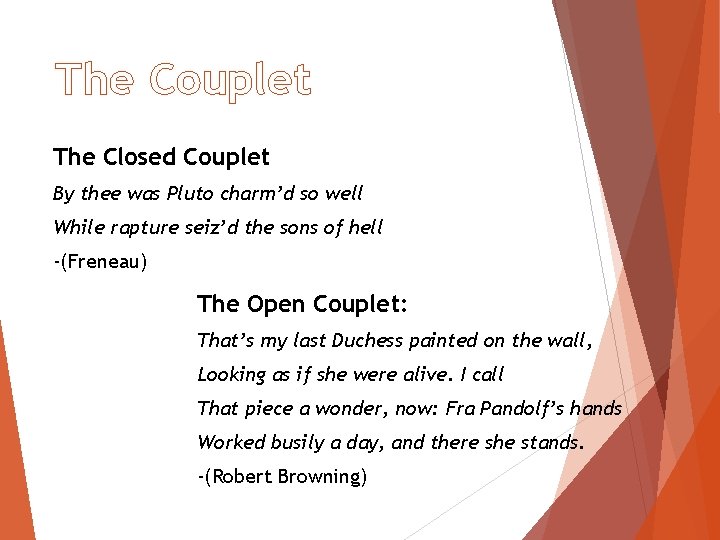 The Couplet

The Closed Couplet

By thee was Pluto charm'd so well

While rapture seiz'd the sons of hell

-(Freneau)

The Open Couplet:

That's my last Duchess painted on the wall,

Looking as if she were alive. I call

That piece a wonder, now: Fra Pandolf's hands

Worked busily a day, and there she stands.

-(Robert Browning)